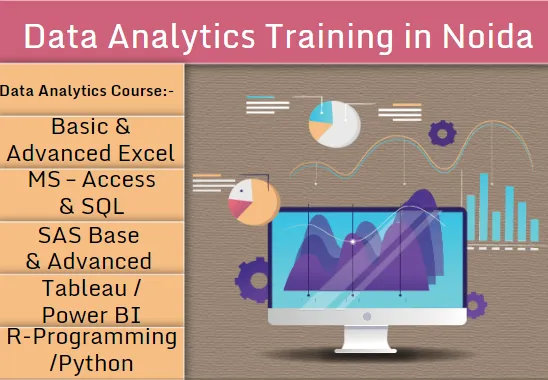 Data Analytics Training in Noida

Data Analytics Course:-

Basic & Advanced Excel

MS - Access & SQL

SAS Base & Advanced

Tableau / Power BI

R-Programming /Python